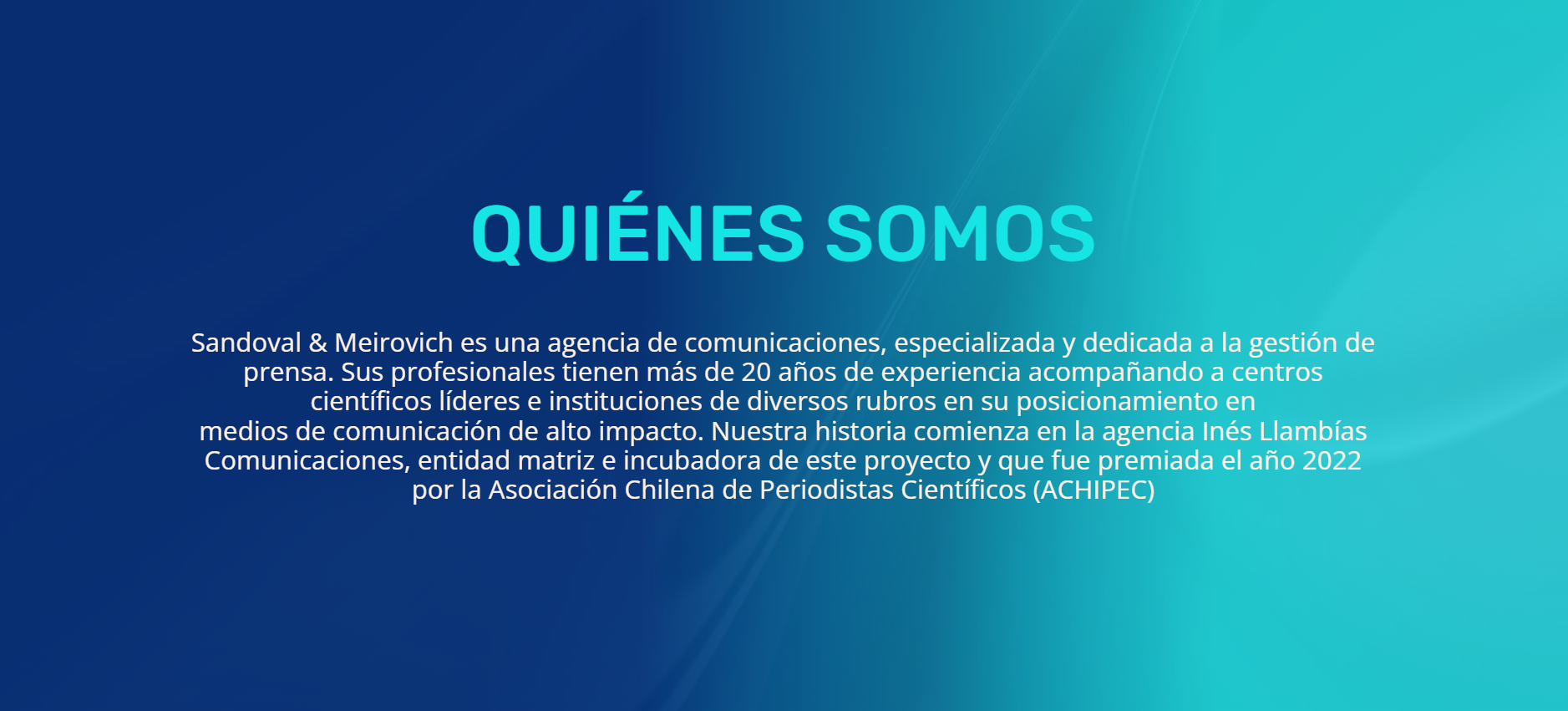 QUIÉNES SOMOS

Sandoval & Meirovich es una agencia de comunicaciones, especializada y dedicada a la gestión de prensa. Sus profesionales tienen más de 20 años de experiencia acompañando a centros científicos líderes e instituciones de diversos rubros en su posicionamiento en medios de comunicación de alto impacto. Nuestra historia comienza en la agencia Inés Llambías Comunicaciones, entidad matriz e incubadora de este proyecto y que fue premiada el año 2022 por la Asociación Chilena de Periodistas Científicos (ACHIPEC)